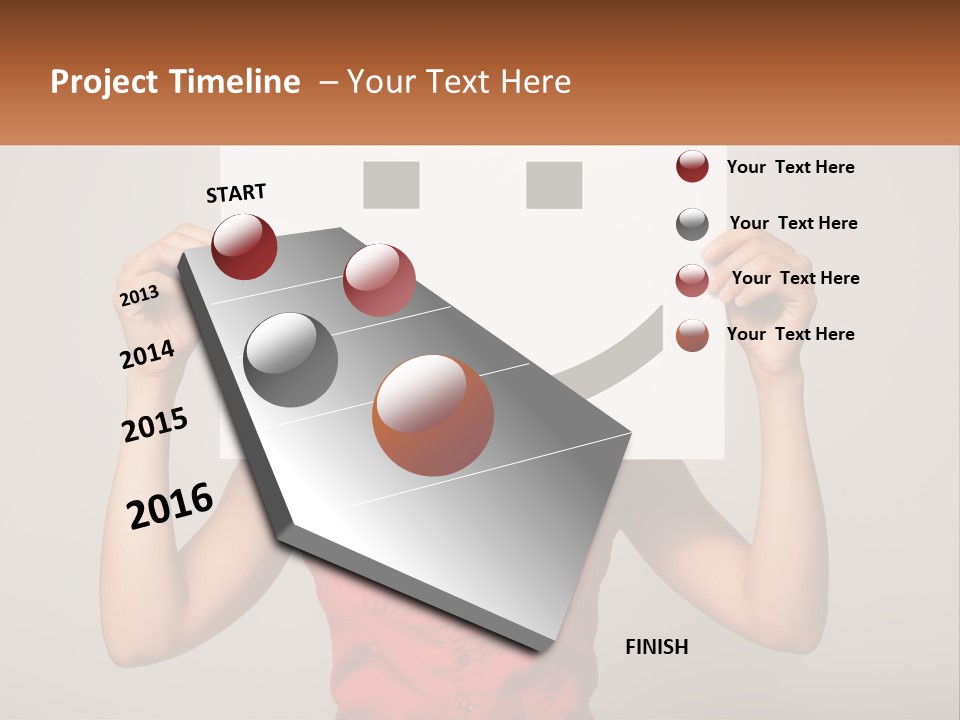 Project Timeline – Your Text Here

START

2013

2014

2015

2016

FINISH

Your Text Here

Your Text Here

Your Text Here

Your Text Here